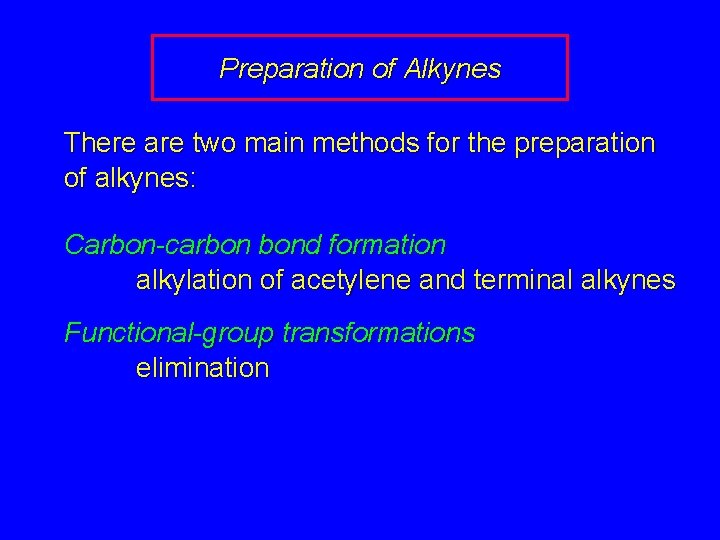 Preparation of Alkynes

There are two main methods for the preparation of alkynes:

Carbon-carbon bond formation
alkylation of acetylene and terminal alkynes

Functional-group transformations
elimination